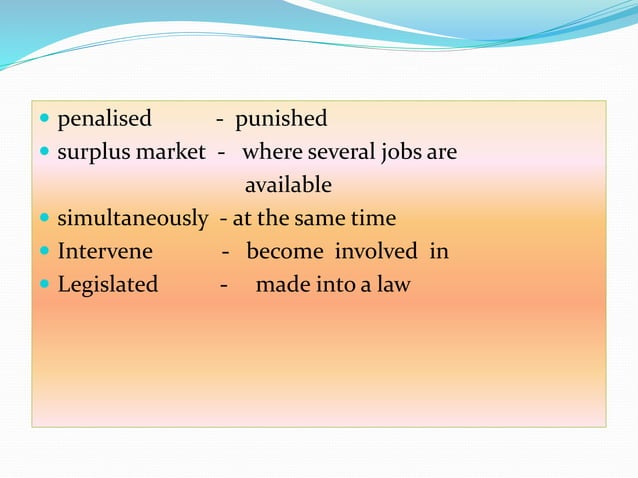 - penalised - punished
- surplus market - where several jobs are available
- simultaneously - at the same time
- Intervene - become involved in
- Legislated - made into a law